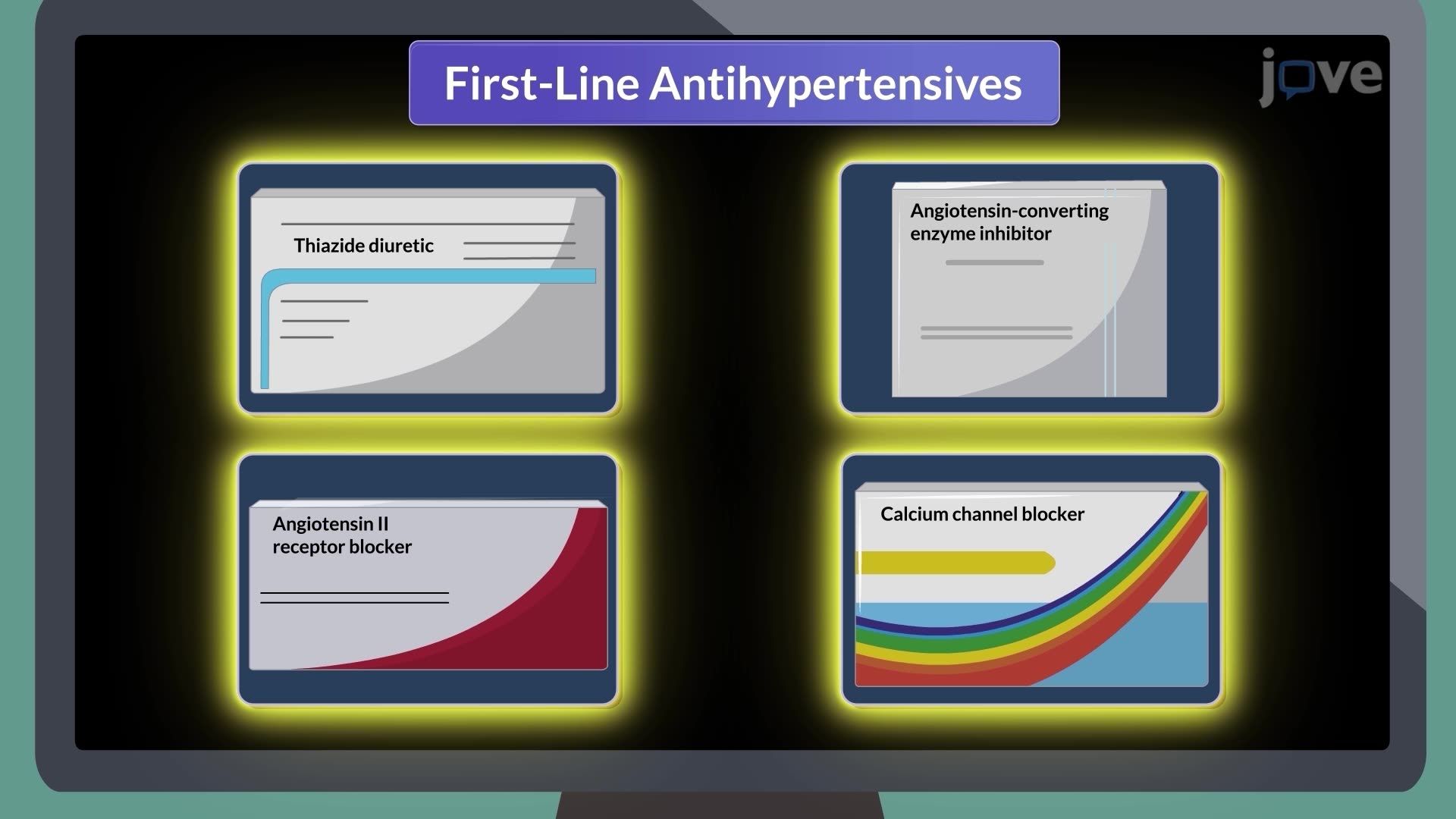 First-Line Antihypertensives

jove

Thiazide diuretic

Angiotensin-converting enzyme inhibitor

Angiotensin II receptor blocker

Calcium channel blocker